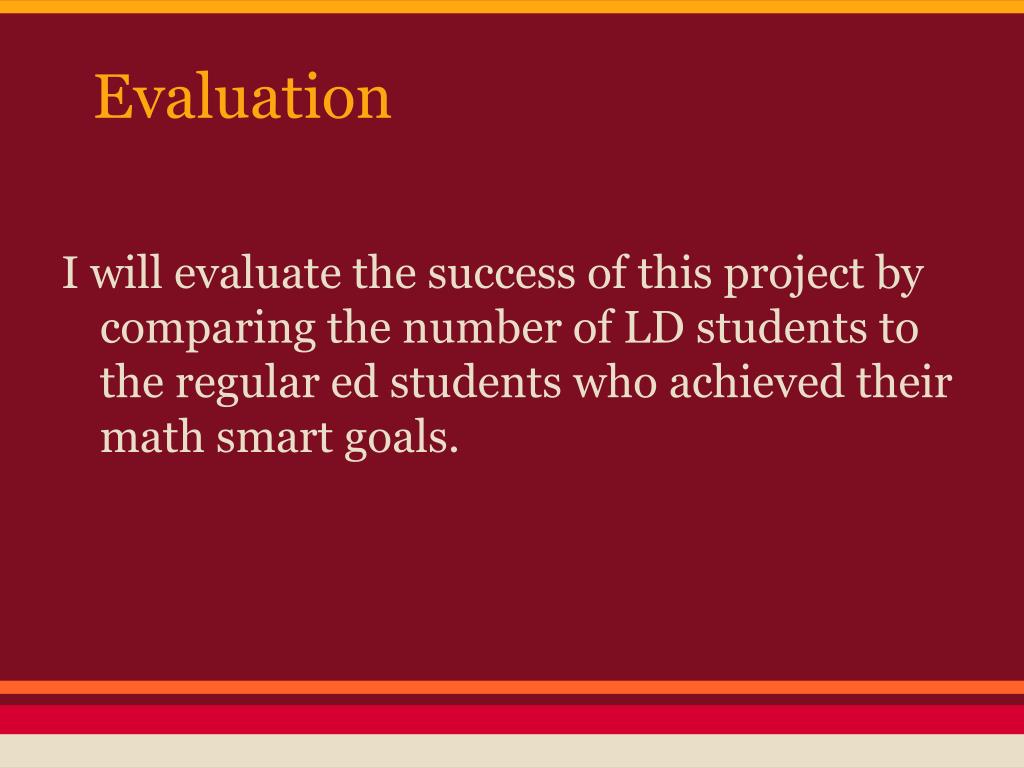 Evaluation

I will evaluate the success of this project by comparing the number of LD students to the regular ed students who achieved their math smart goals.